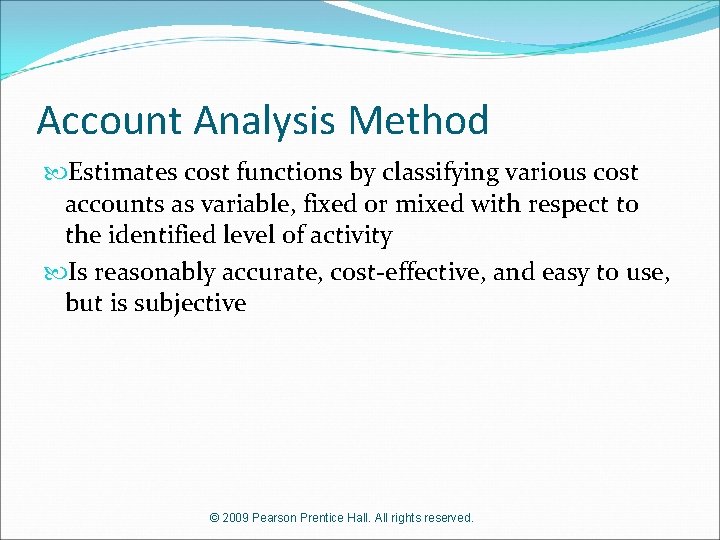 Account Analysis Method

Estimates cost functions by classifying various cost accounts as variable, fixed or mixed with respect to the identified level of activity

Is reasonably accurate, cost-effective, and easy to use, but is subjective

© 2009 Pearson Prentice Hall. All rights reserved.